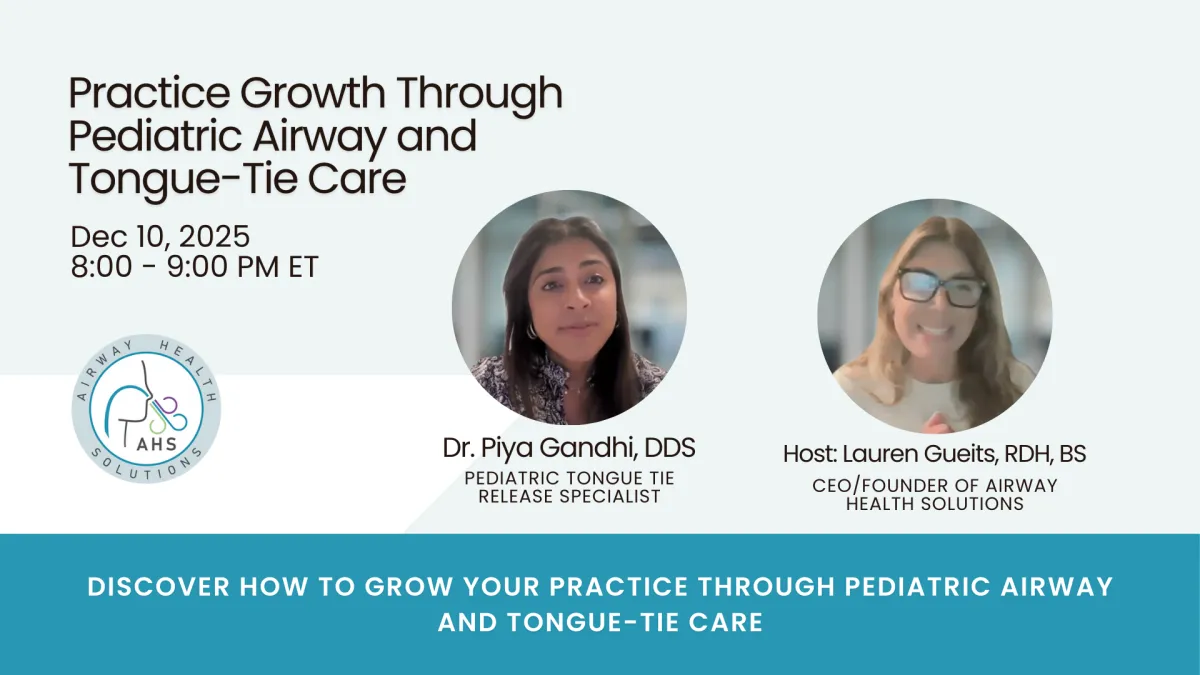 Practice Growth Through Pediatric Airway and Tongue-Tie Care

Dec 10, 2025
8:00 - 9:00 PM ET

AIRWAY HEALTH SOLUTIONS
AHS

Dr. Piya Gandhi, DDS
PEDIATRIC TONGUE TIE RELEASE SPECIALIST

Host: Lauren Gueits, RDH, BS
CEO/FOUNDER OF AIRWAY HEALTH SOLUTIONS

DISCOVER HOW TO GROW YOUR PRACTICE THROUGH PEDIATRIC AIRWAY AND TONGUE-TIE CARE